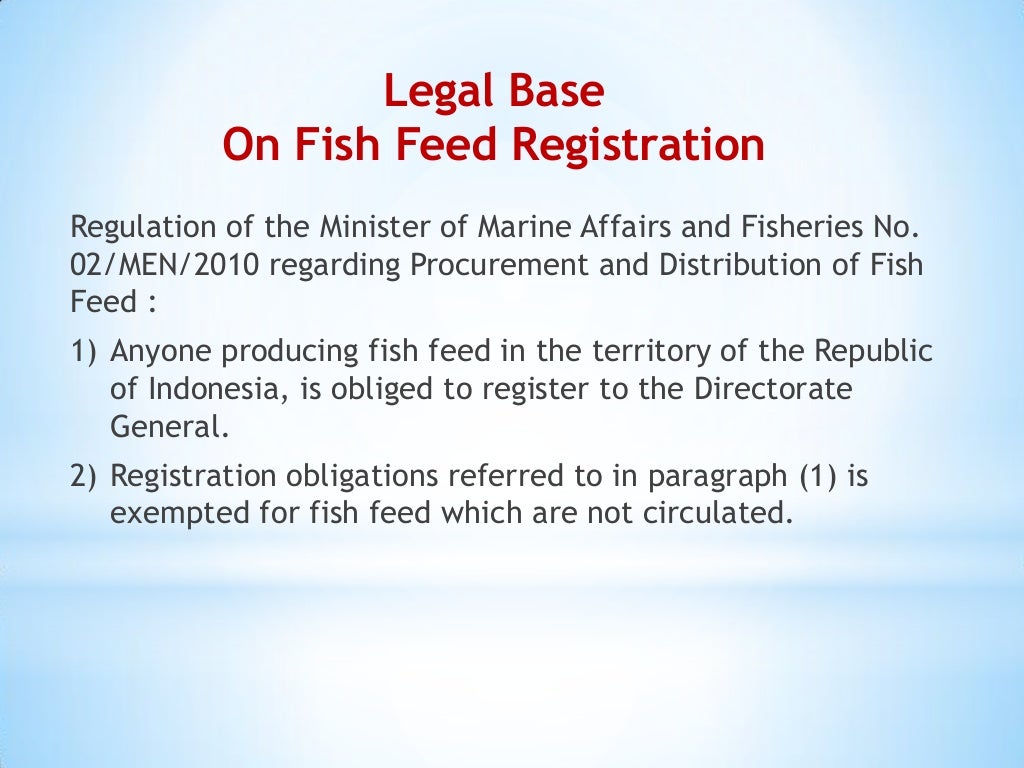 Legal Base
On Fish Feed Registration

Regulation of the Minister of Marine Affairs and Fisheries No. 02/MEN/2010 regarding Procurement and Distribution of Fish Feed :

1) Anyone producing fish feed in the territory of the Republic of Indonesia, is obliged to register to the Directorate General.

2) Registration obligations referred to in paragraph (1) is exempted for fish feed which are not circulated.